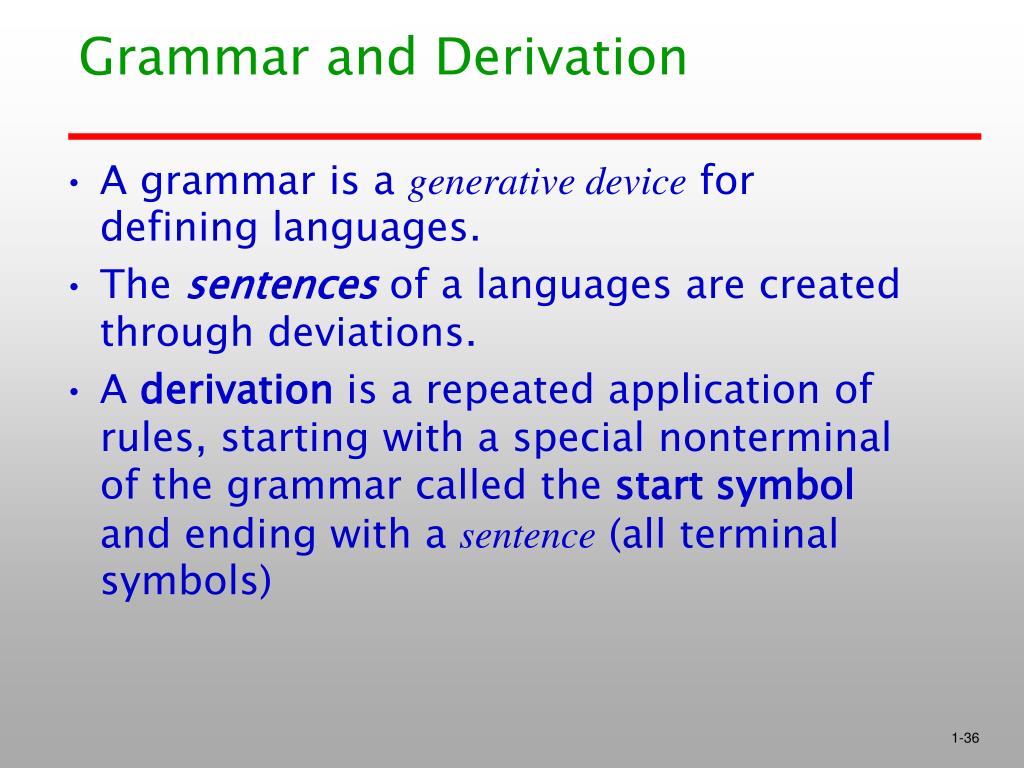 Grammar and Derivation

• A grammar is a generative device for defining languages.
• The sentences of a languages are created through deviations.
• A derivation is a repeated application of rules, starting with a special nonterminal of the grammar called the start symbol and ending with a sentence (all terminal symbols)

1-36